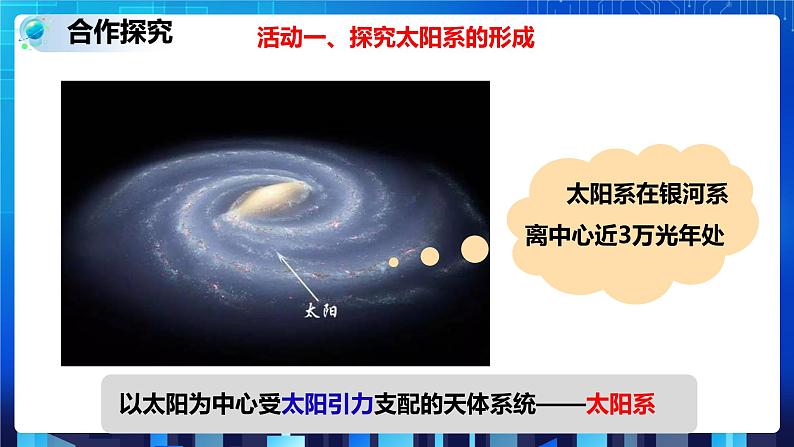 合作探究

活动一、探究太阳系的形成

太阳

太阳系在银河系离中心近3万光年处

以太阳为中心受太阳引力支配的天体系统——太阳系